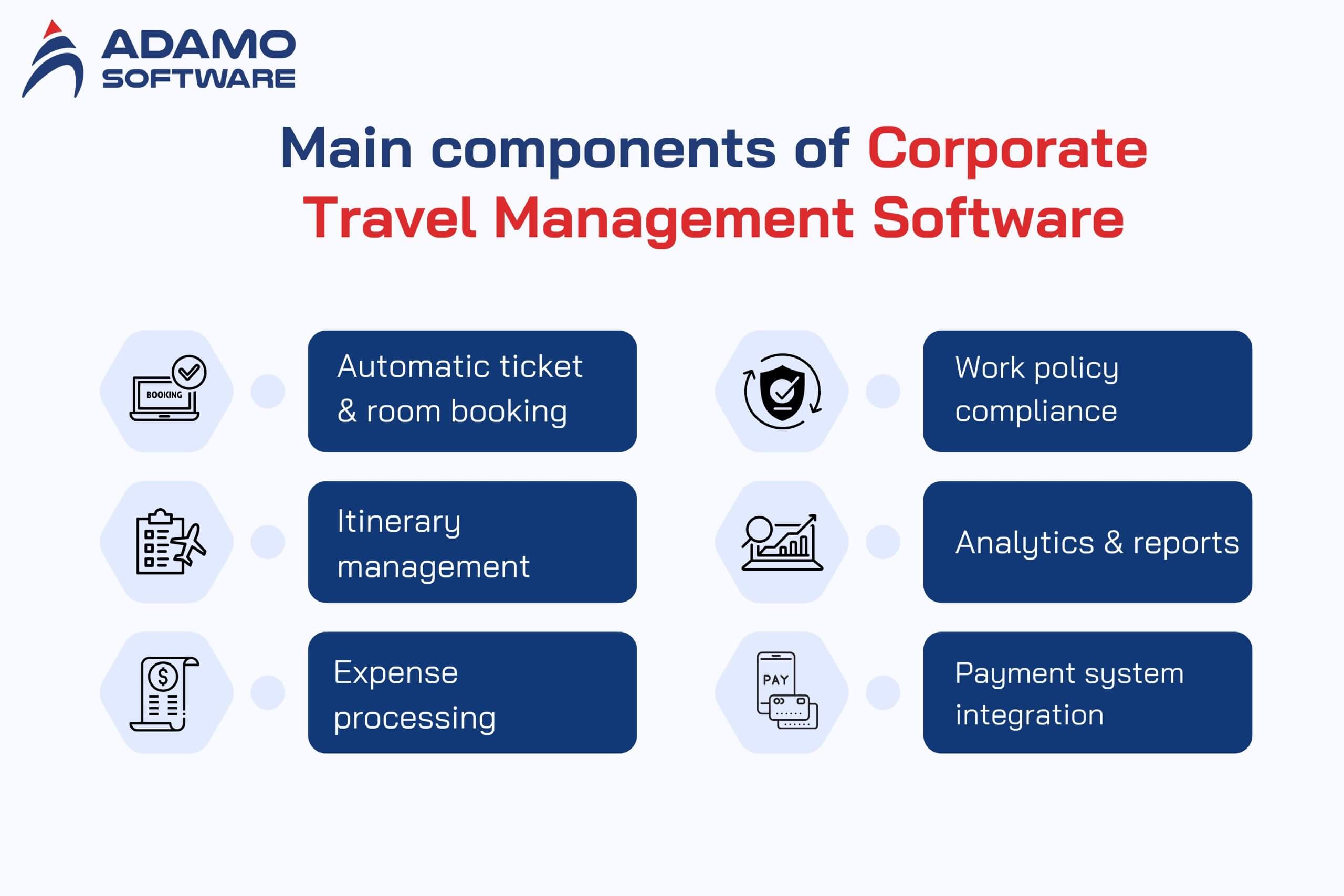 ADAMO SOFTWARE

Main components of Corporate Travel Management Software

BOOKING

Automatic ticket & room booking

Itinerary management

$

Expense processing

Work policy compliance

Analytics & reports

PAY

Payment system integration